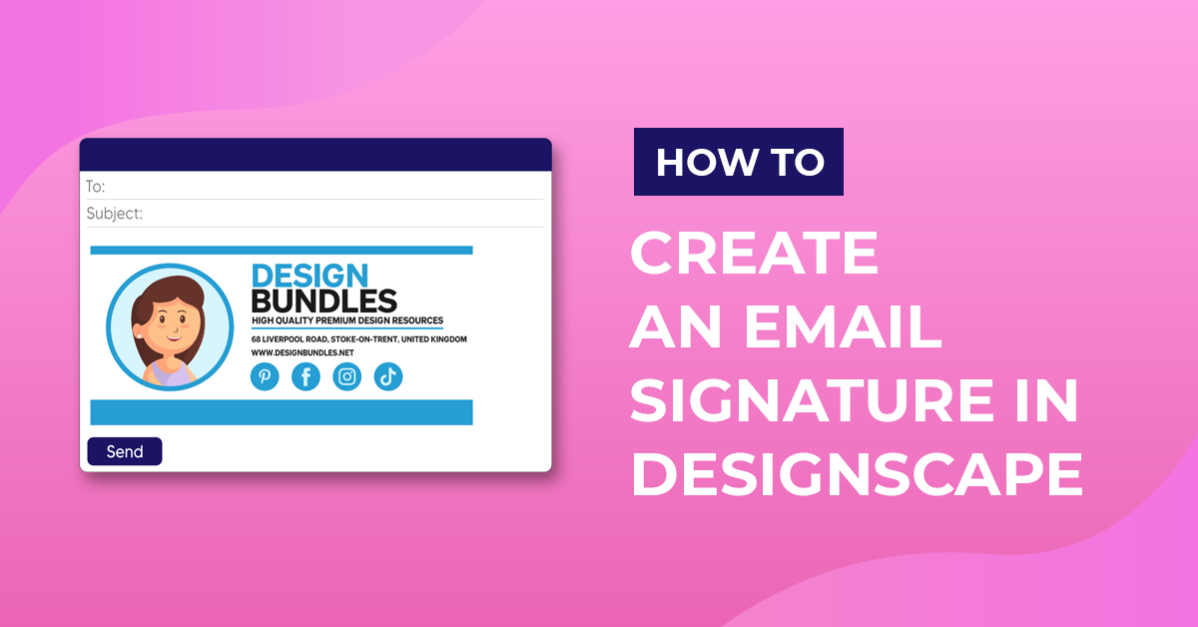 To:
Subject:

DESIGN BUNDLES
HIGH QUALITY PREMIUM DESIGN RESOURCES
68 LIVERPOOL ROAD, STOKE-ON-TRENT, UNITED KINGDOM
WWW.DESIGNBUNDLES.NET

Send

HOW TO

CREATE AN EMAIL SIGNATURE IN DESIGNSCAPE